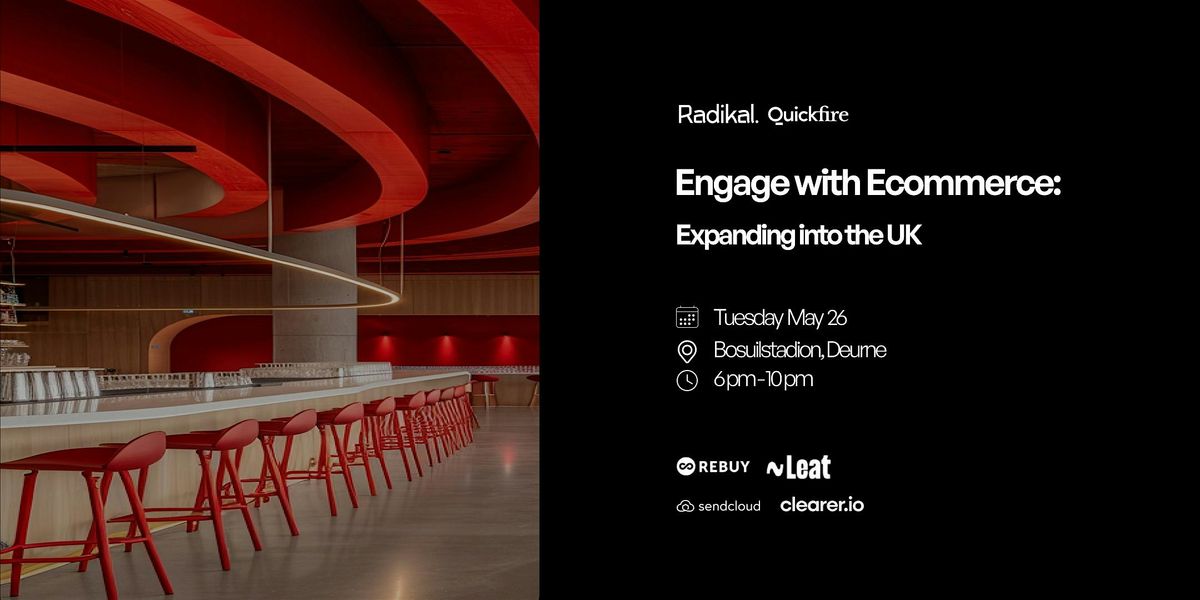 Radikal. Quickfire

Engage with Ecommerce:

Expanding into the UK

Tuesday May 26

Bosuilstadion, Deurne

6pm-10pm

REBUY Leat

sendcloud clearer.io